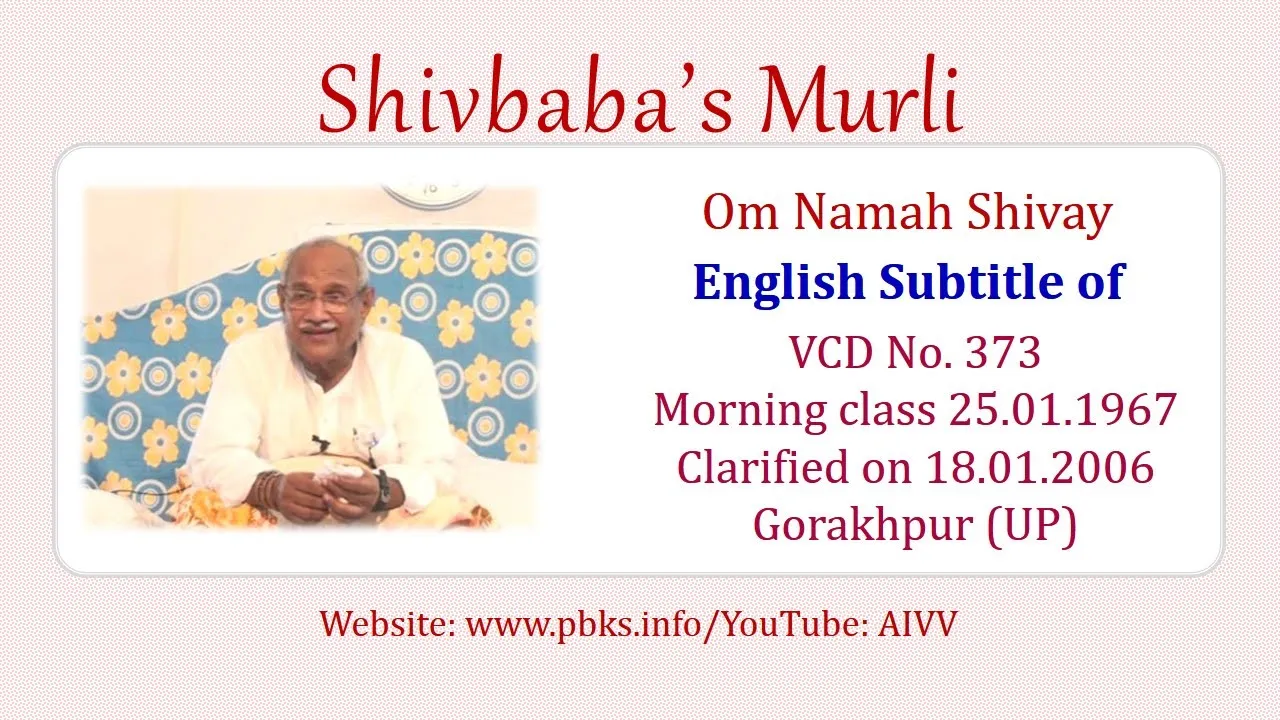 Shivbaba's Murli

Om Namah Shivay

English Subtitle of

VCD No. 373
Morning class 25.01.1967
Clarified on 18.01.2006
Gorakhpur (UP)

Website: www.pbks.info/YouTube: AIVV